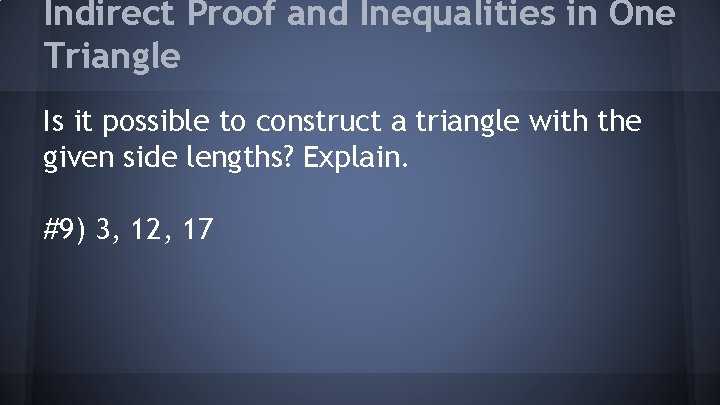 Indirect Proof and Inequalities in One Triangle

Is it possible to construct a triangle with the given side lengths? Explain.

#9) 3, 12, 17